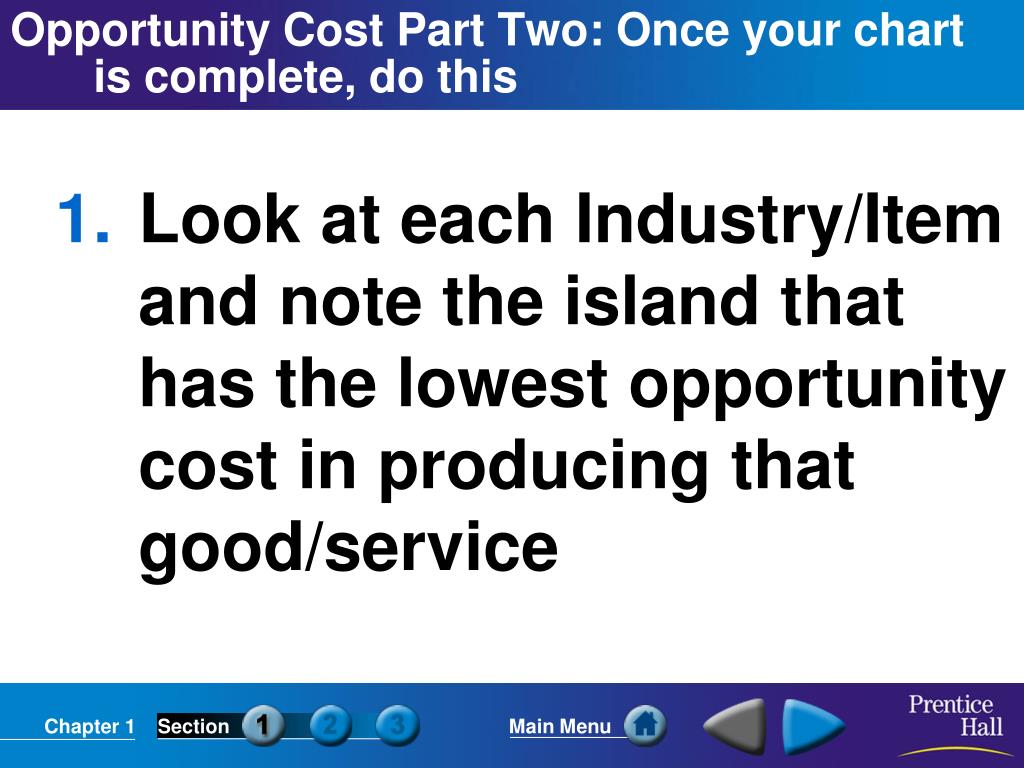 Opportunity Cost Part Two: Once your chart is complete, do this

1. Look at each Industry/Item and note the island that has the lowest opportunity cost in producing that good/service

Chapter 1 Section 1 2 3 Main Menu Prentice Hall